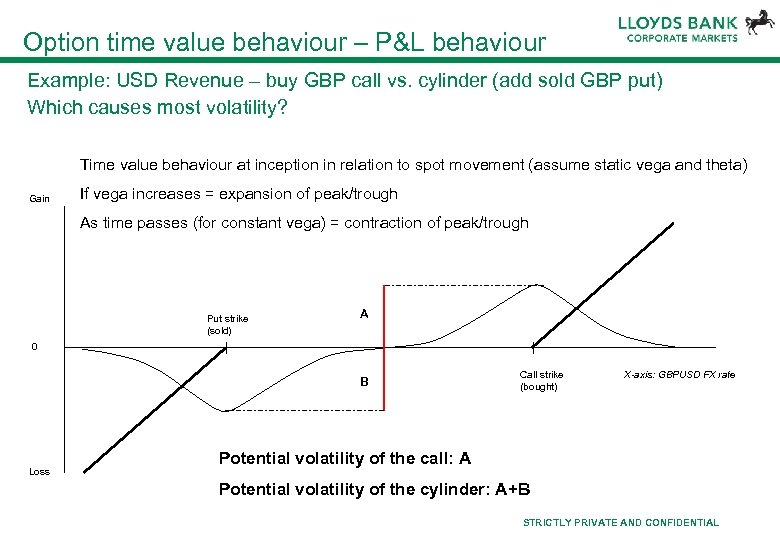 Option time value behaviour – P&L behaviour

LLOYDS BANK
CORPORATE MARKETS

Example: USD Revenue – buy GBP call vs. cylinder (add sold GBP put)
Which causes most volatility?

Time value behaviour at inception in relation to spot movement (assume static vega and theta)

If vega increases = expansion of peak/trough

As time passes (for constant vega) = contraction of peak/trough

Gain

0

Loss

Put strike (sold)

A

B

Call strike (bought)

X-axis: GBPUSD FX rate

Potential volatility of the call: A

Potential volatility of the cylinder: A+B

STRICTLY PRIVATE AND CONFIDENTIAL